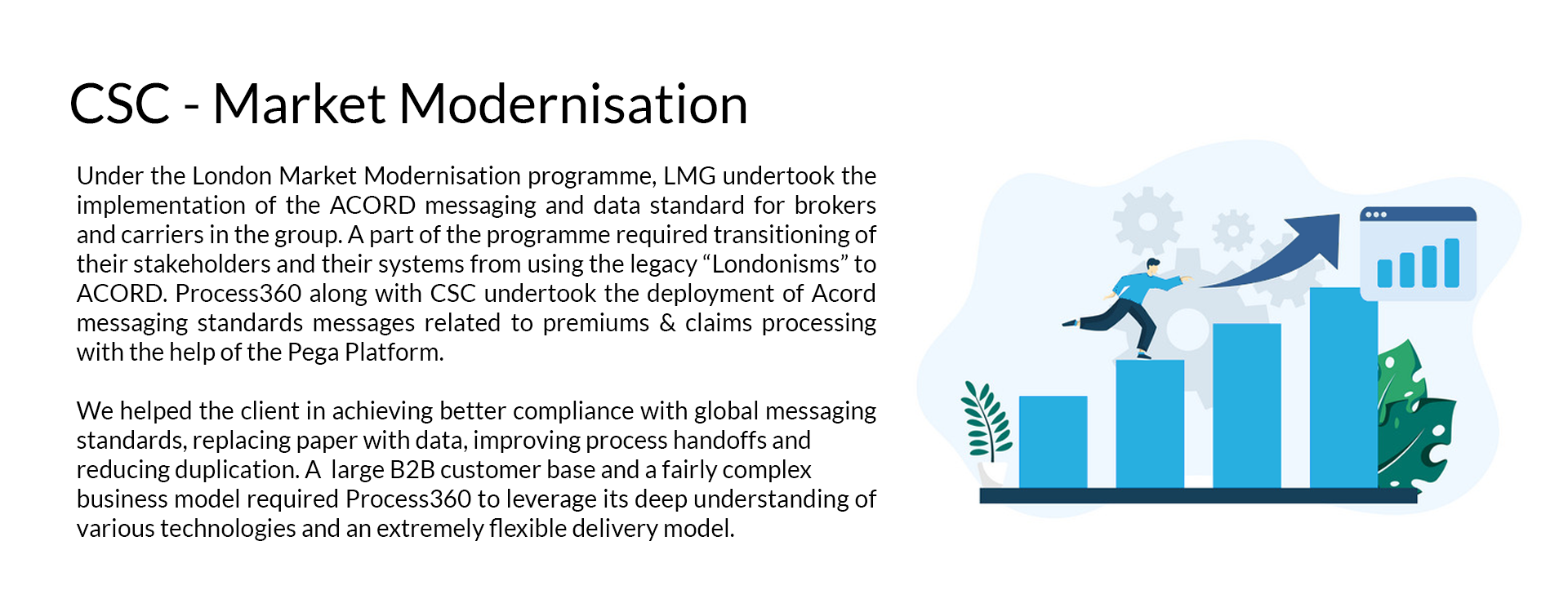 CSC - Market Modernisation

Under the London Market Modernisation programme, LMG undertook the implementation of the ACORD messaging and data standard for brokers and carriers in the group. A part of the programme required transitioning of their stakeholders and their systems from using the legacy “Londonisms” to ACORD. Process360 along with CSC undertook the deployment of Acord messaging standards messages related to premiums & claims processing with the help of the Pega Platform.

We helped the client in achieving better compliance with global messaging standards, replacing paper with data, improving process handoffs and reducing duplication. A large B2B customer base and a fairly complex business model required Process360 to leverage its deep understanding of various technologies and an extremely flexible delivery model.